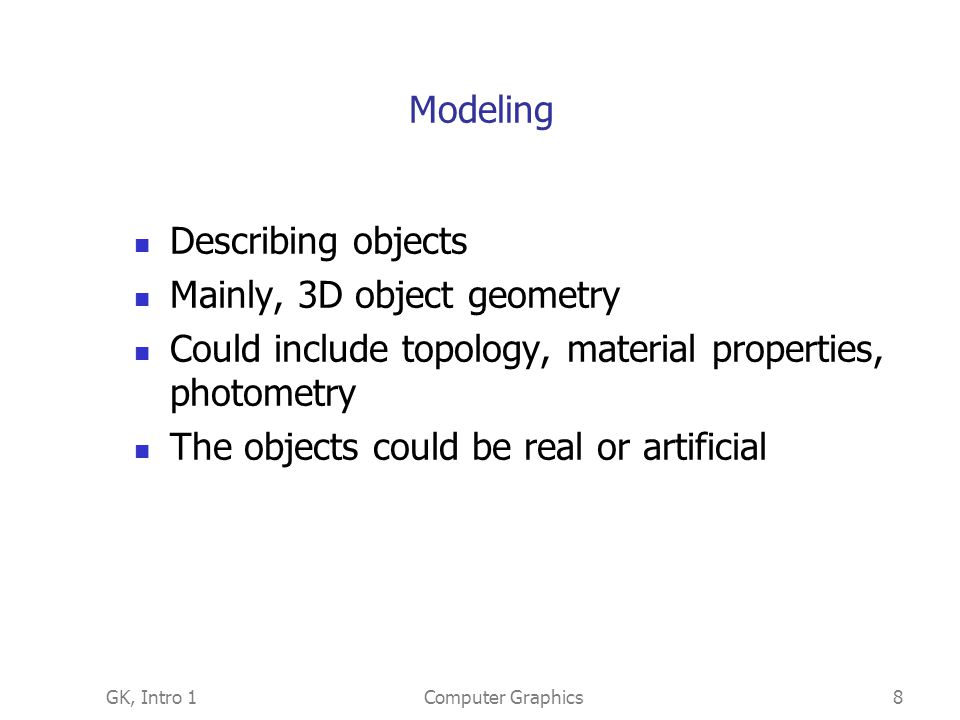 Modeling

- Describing objects
- Mainly, 3D object geometry
- Could include topology, material properties, photometry
- The objects could be real or artificial

GK, Intro 1    Computer Graphics    8